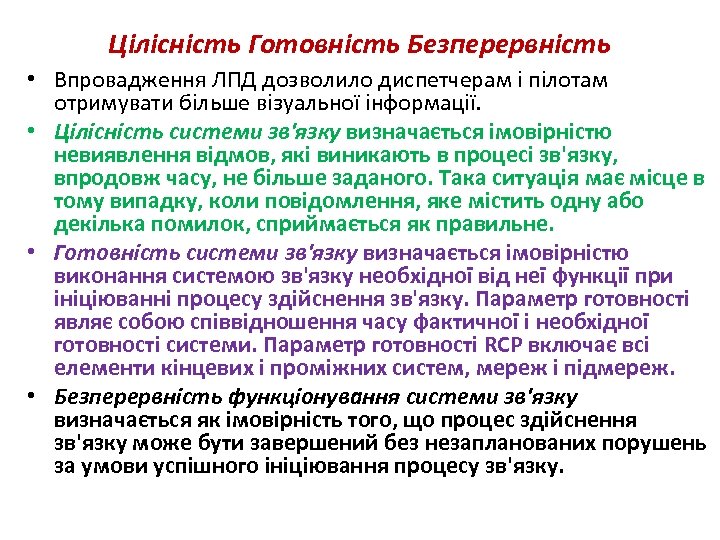 Цілісність Готовність Безперервність

• Впровадження ЛПД дозволило диспетчерам і пілотам отримувати більше візуальної інформації.

• Цілісність системи зв'язку визначається імовірністю невиявлення відмов, які виникають в процесі зв'язку, впродовж часу, не більше заданого. Така ситуація має місце в тому випадку, коли повідомлення, яке містить одну або декілька помилок, сприймається як правильне.

• Готовність системи зв'язку визначається імовірністю виконання системою зв'язку необхідної від неї функції при ініціюванні процесу здійснення зв'язку. Параметр готовності являє собою співвідношення часу фактичної і необхідної готовності системи. Параметр готовності RCP включає всі елементи кінцевих і проміжних систем, мереж і підмереж.

• Безперервність функціонування системи зв'язку визначається як імовірність того, що процес здійснення зв'язку може бути завершений без незапланованих порушень за умови успішного ініціювання процесу зв'язку.